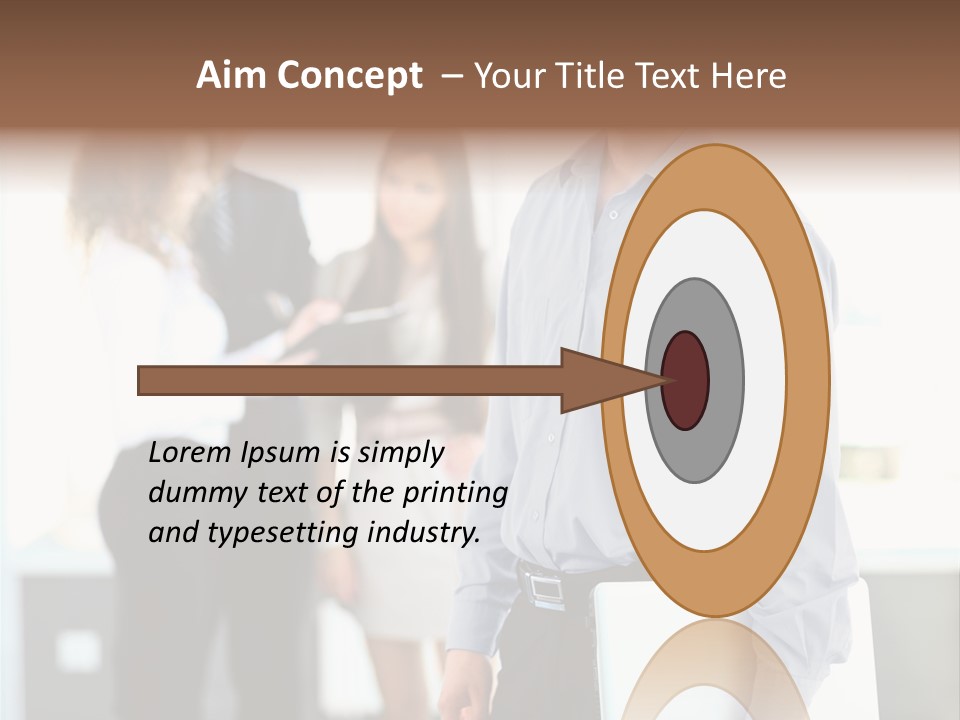 Aim Concept – Your Title Text Here

Lorem Ipsum is simply dummy text of the printing and typesetting industry.